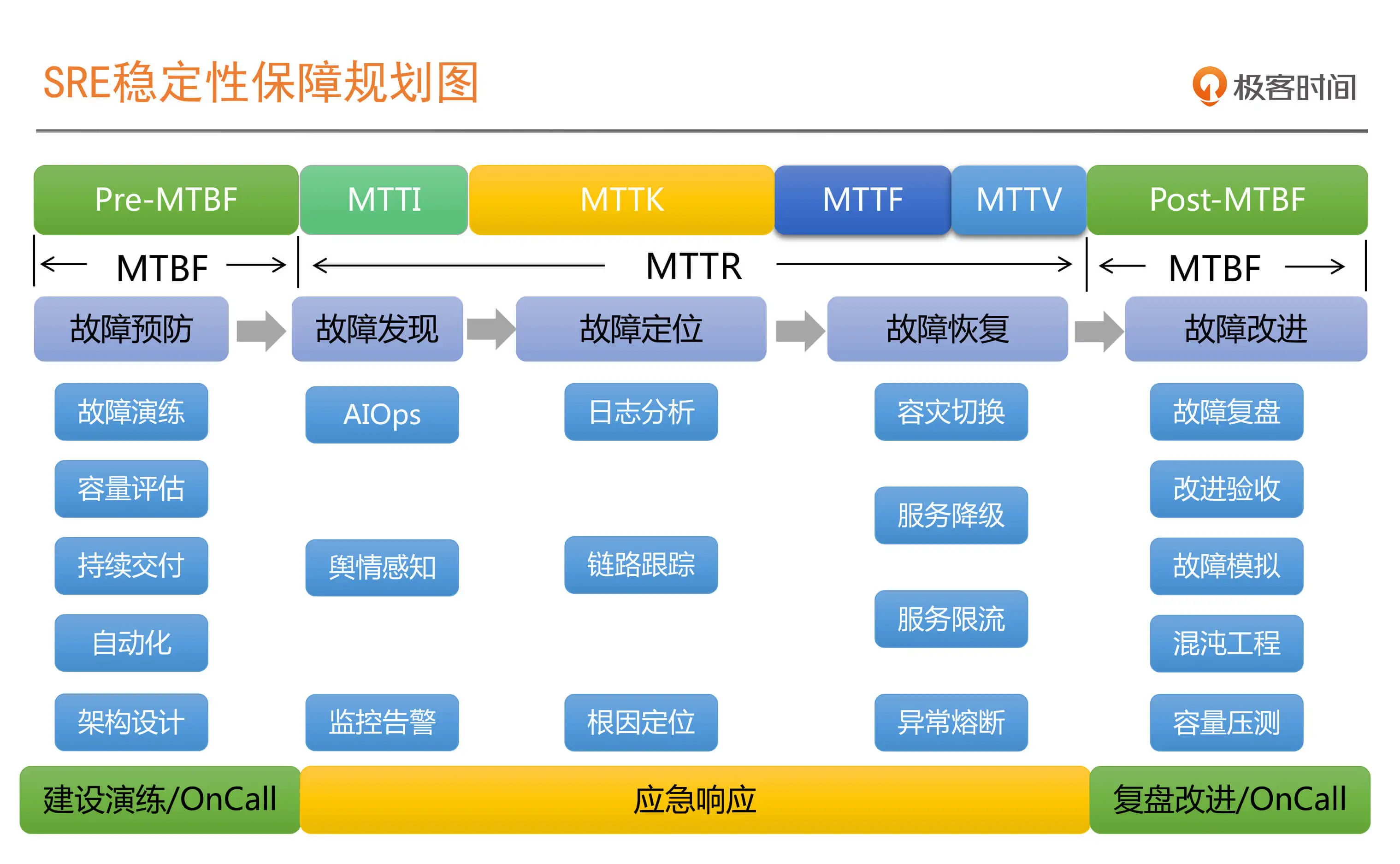 SRE稳定性保障规划图

极客时间

Pre-MTBF
MTTI
MTTK
MTTF
MTTV
Post-MTBF

MTBF
MTTR
MTBF

故障预防
故障发现
故障定位
故障恢复
故障改进

故障演练
容量评估
持续交付
自动化
架构设计

AIOps
舆情感知
监控告警

日志分析
链路跟踪
根因定位

容灾切换
服务降级
服务限流
异常熔断

故障复盘
改进验收
故障模拟
混沌工程
容量压测

建设演练/OnCall
应急响应
复盘改进/OnCall